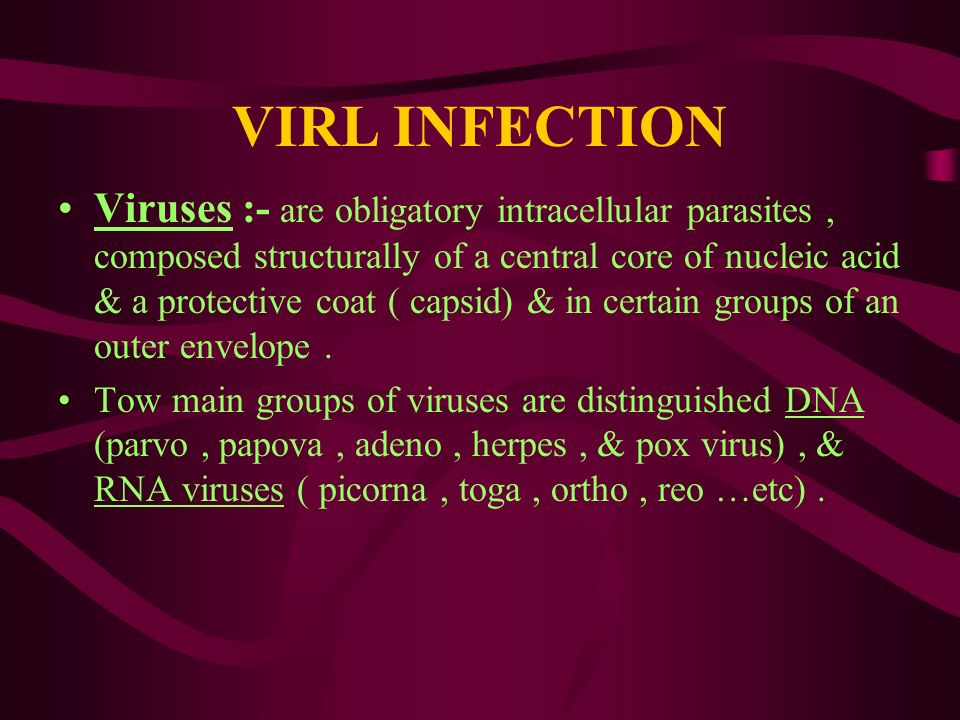 VIRL INFECTION

• Viruses :- are obligatory intracellular parasites , composed structurally of a central core of nucleic acid & a protective coat ( capsid) & in certain groups of an outer envelope .

• Tow main groups of viruses are distinguished DNA (parvo , papova , adeno , herpes , & pox virus) , & RNA viruses ( picorna , toga , ortho , reo …etc) .